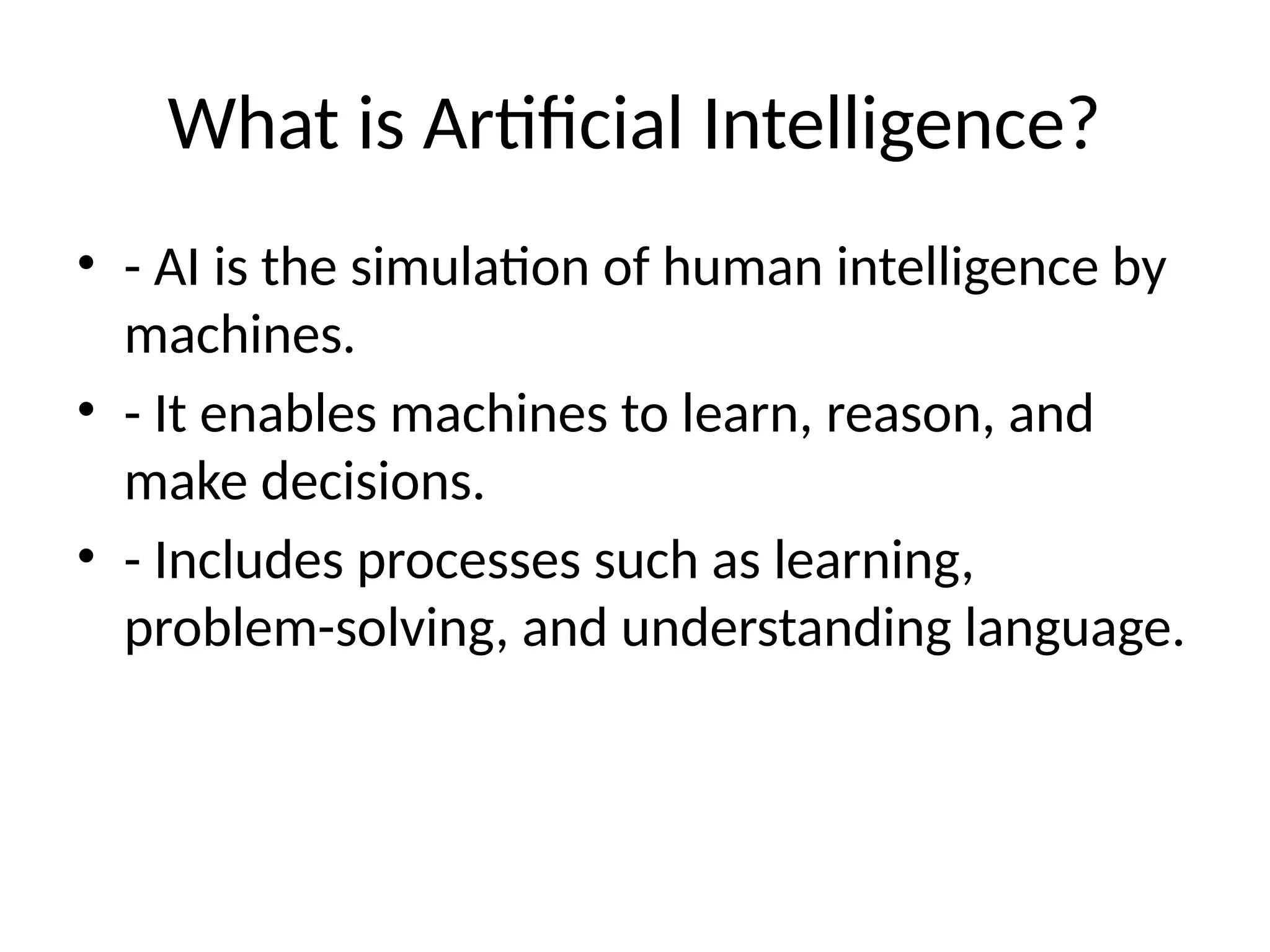 What is Artificial Intelligence?

• - AI is the simulation of human intelligence by machines.
• - It enables machines to learn, reason, and make decisions.
• - Includes processes such as learning, problem-solving, and understanding language.